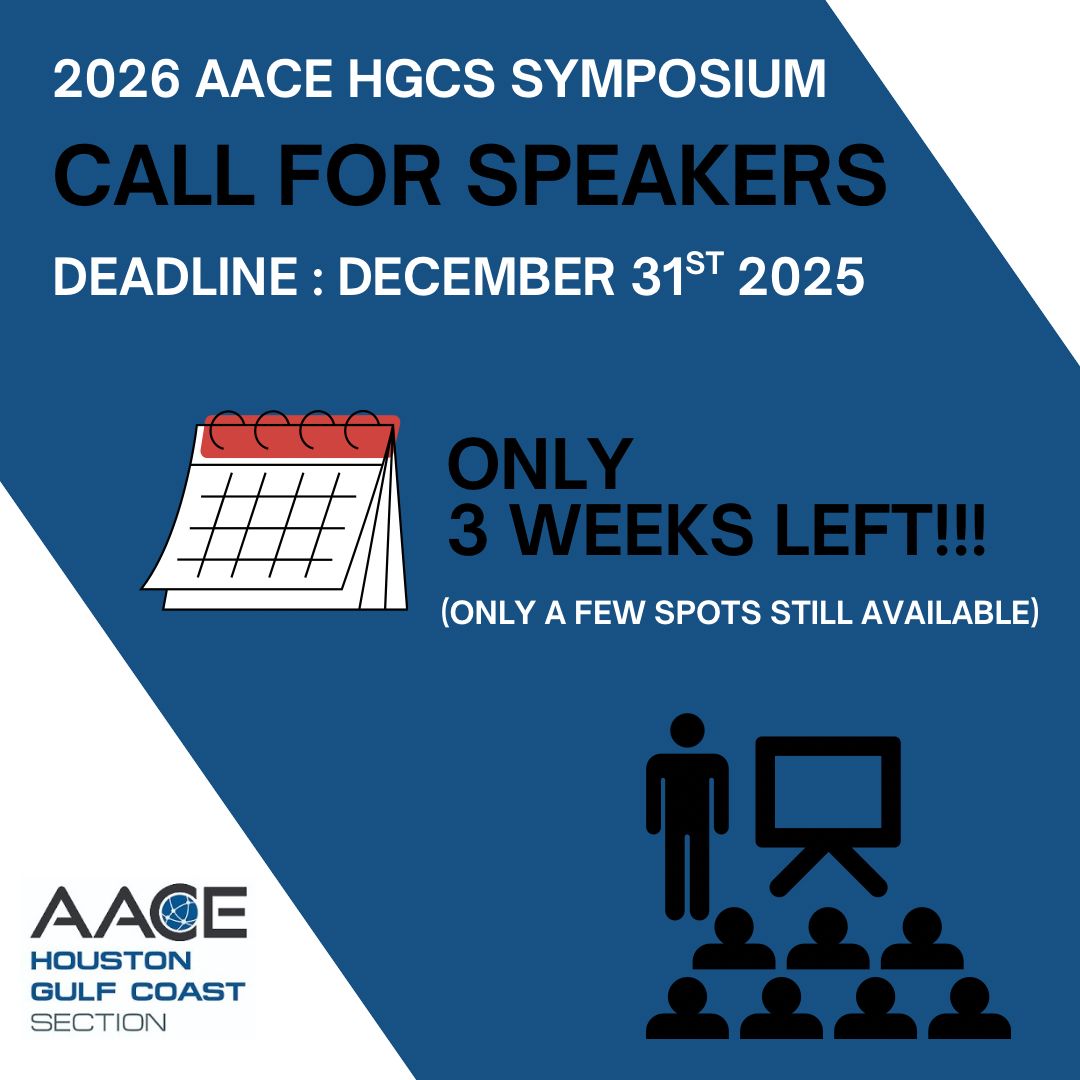 2026 AACE HGCS SYMPOSIUM

CALL FOR SPEAKERS

DEADLINE : DECEMBER 31$^{ST}$ 2025

ONLY
3 WEEKS LEFT!!!

(ONLY A FEW SPOTS STILL AVAILABLE)

AACE
HOUSTON
GULF COAST
SECTION